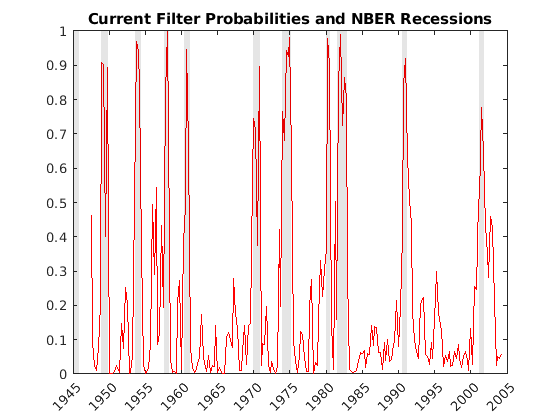 Current Filter Probabilities and NBER Recessions

1
0.9
0.8
0.7
0.6
0.5
0.4
0.3
0.2
0.1
0

1945
1950
1955
1960
1965
1970
1975
1980
1985
1990
1995
2000
2005